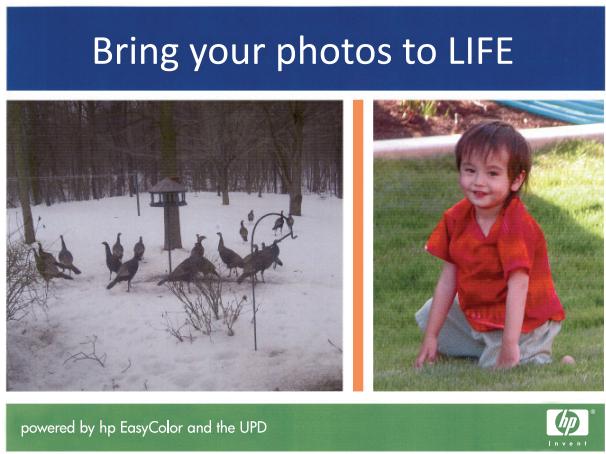 Bring your photos to LIFE

powered by hp EasyColor and the UPD

hp
invent